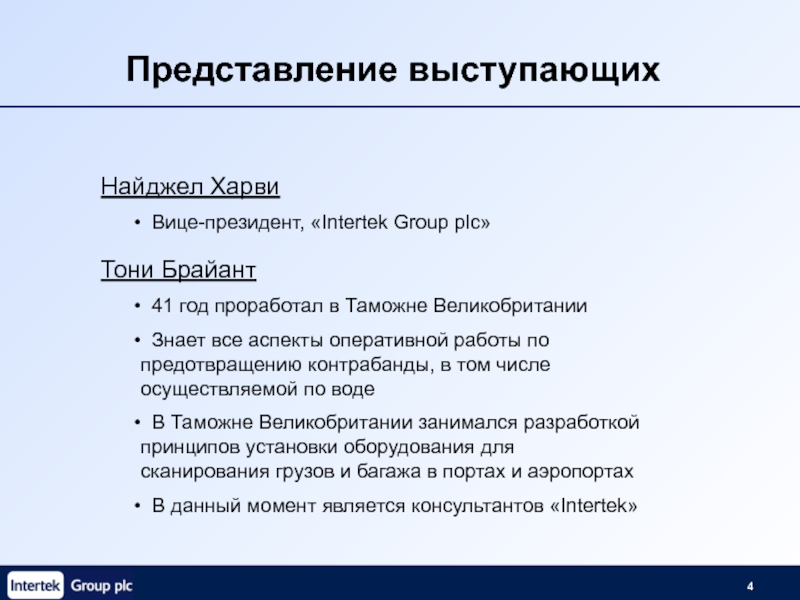 Представление выступающих

Найджел Харви

• Вице-президент, «Intertek Group plc»

Тони Брайант

• 41 год проработал в Таможне Великобритании

• Знает все аспекты оперативной работы по предотвращению контрабанды, в том числе осуществляемой по воде

• В Таможне Великобритании занимался разработкой принципов установки оборудования для сканирования грузов и багажа в портах и аэропортах

• В данный момент является консультантов «Intertek»

Intertek Group plc

4